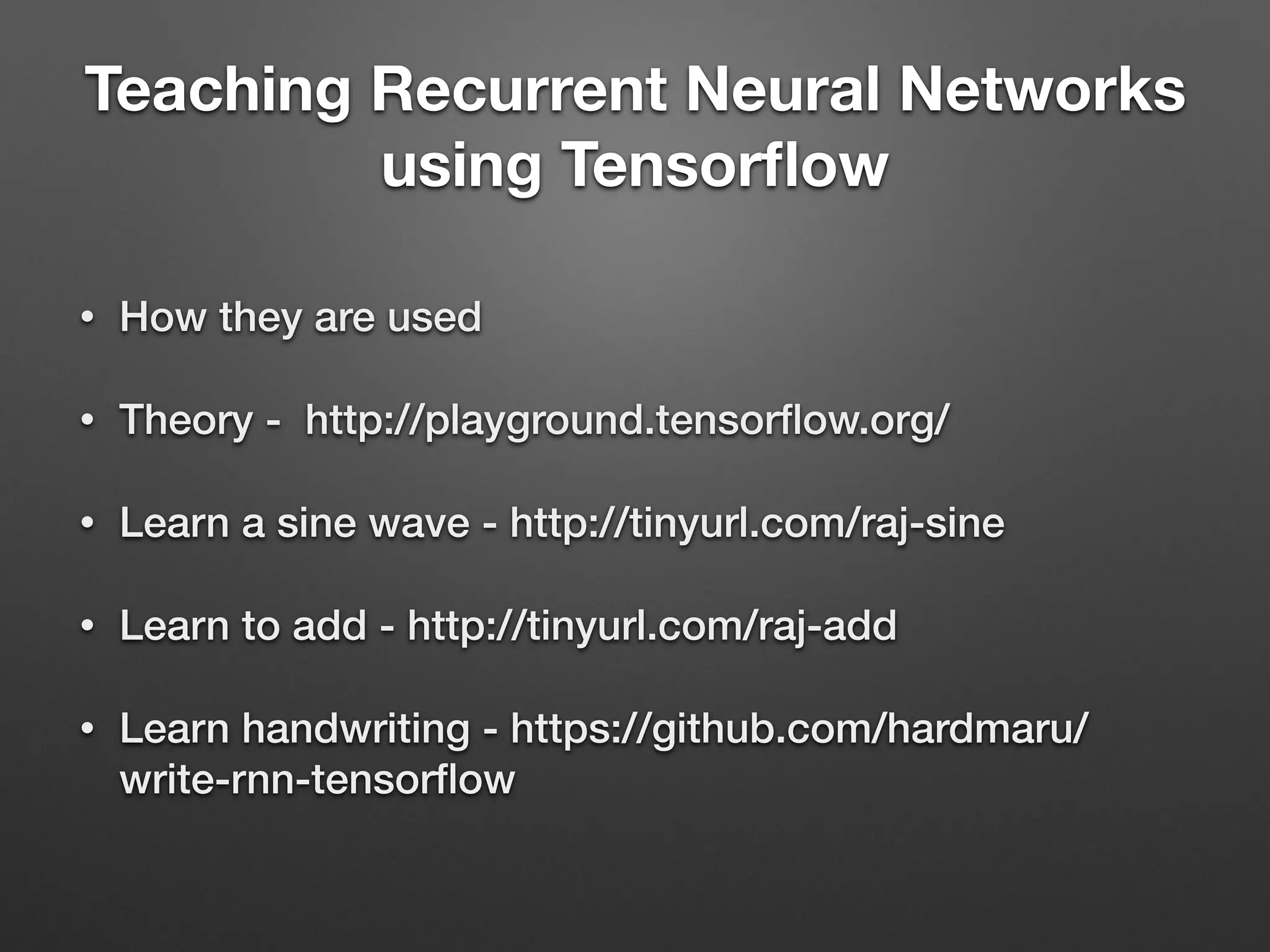 Teaching Recurrent Neural Networks using Tensorflow

• How they are used

• Theory - http://playground.tensorflow.org/

• Learn a sine wave - http://tinyurl.com/raj-sine

• Learn to add - http://tinyurl.com/raj-add

• Learn handwriting - https://github.com/hardmaru/write-rnn-tensorflow